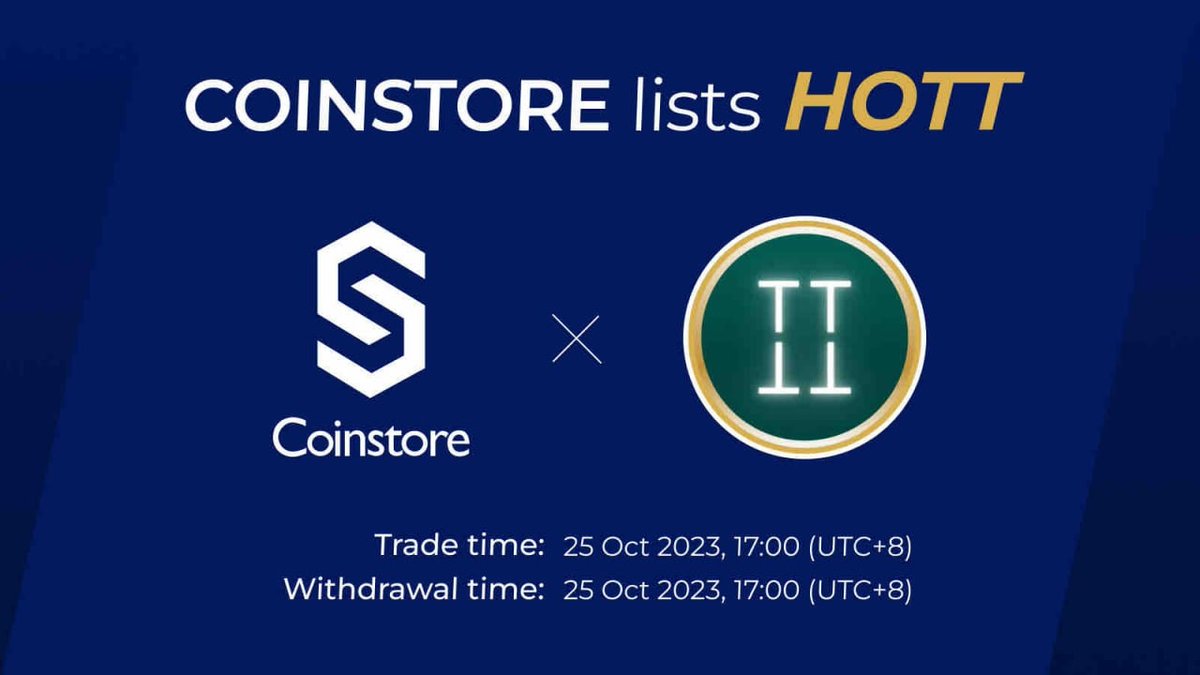 COINSTORE lists HOTT

Coinstore

Trade time: 25 Oct 2023, 17:00 (UTC+8)
Withdrawal time: 25 Oct 2023, 17:00 (UTC+8)